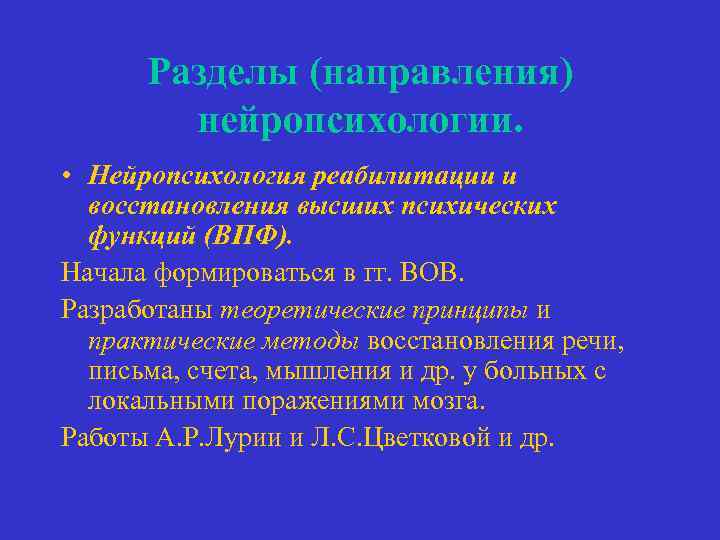 Разделы (направления) нейропсихологии.

• Нейропсихология реабилитации и восстановления высших психических функций (ВПФ).

Начала формироваться в гг. ВОВ.

Разработаны теоретические принципы и практические методы восстановления речи, письма, счета, мышления и др. у больных с локальными поражениями мозга.

Работы А.Р.Лурии и Л.С.Цветковой и др.